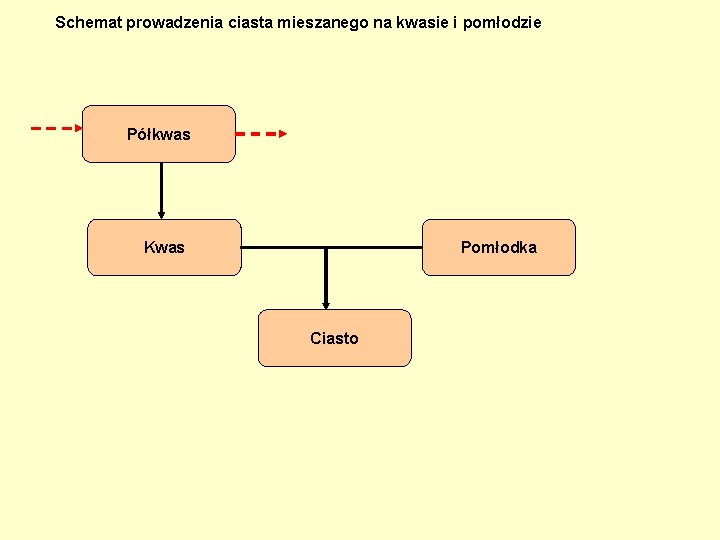 Schemat prowadzenia ciasta mieszanego na kwasie i pomłodzie

Półkwas

Kwas

Pomłodka

Ciasto